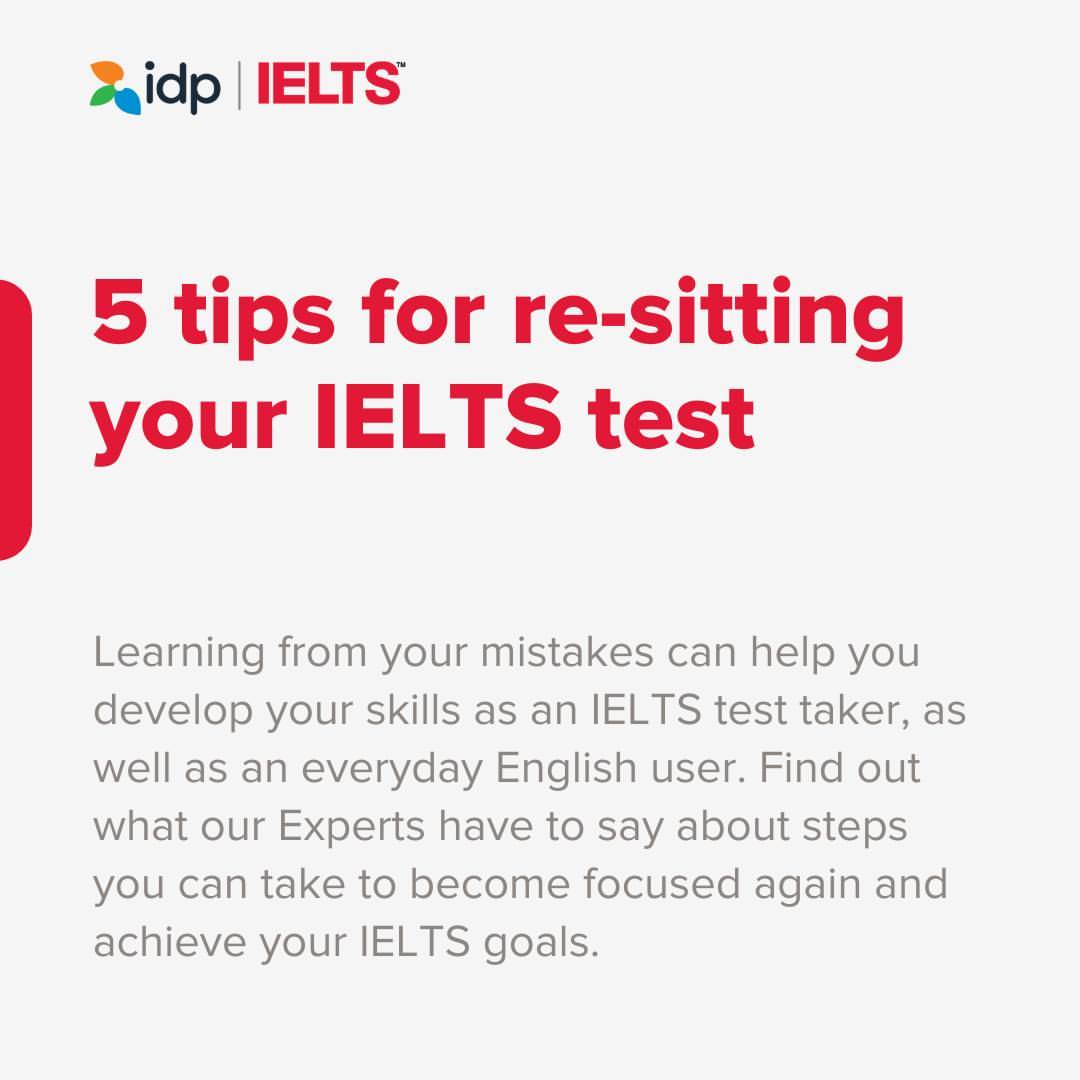 idp | IELTS™

5 tips for re-sitting your IELTS test

Learning from your mistakes can help you develop your skills as an IELTS test taker, as well as an everyday English user. Find out what our Experts have to say about steps you can take to become focused again and achieve your IELTS goals.